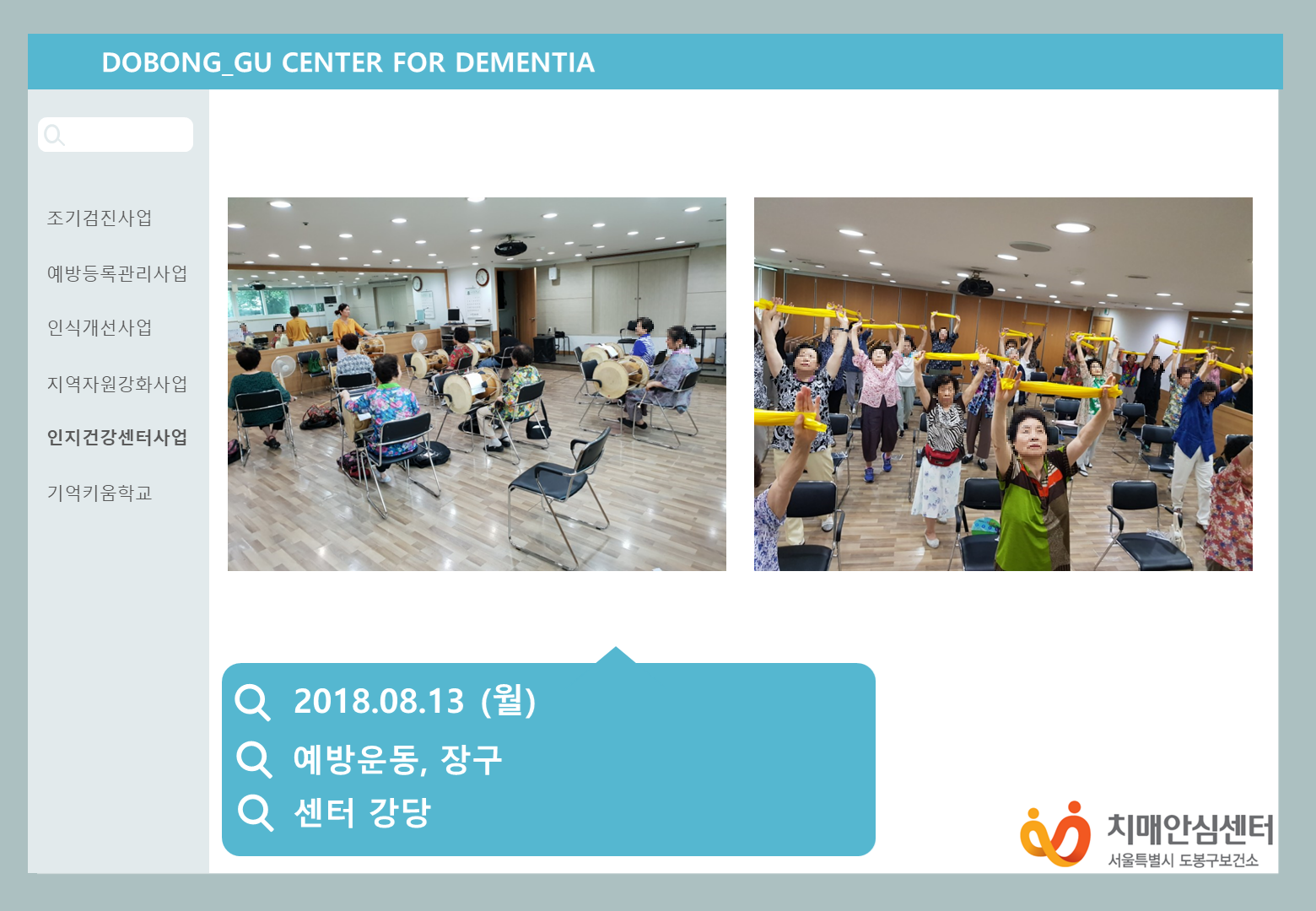 DOBONG_GU CENTER FOR DEMENTIA

조기검진사업

예방등록관리사업

인식개선사업

지역자원강화사업

인지건강센터사업

기억키움학교

2018.08.13 (월)

예방운동, 장구

센터 강당

치매안심센터
서울특별시 도봉구보건소